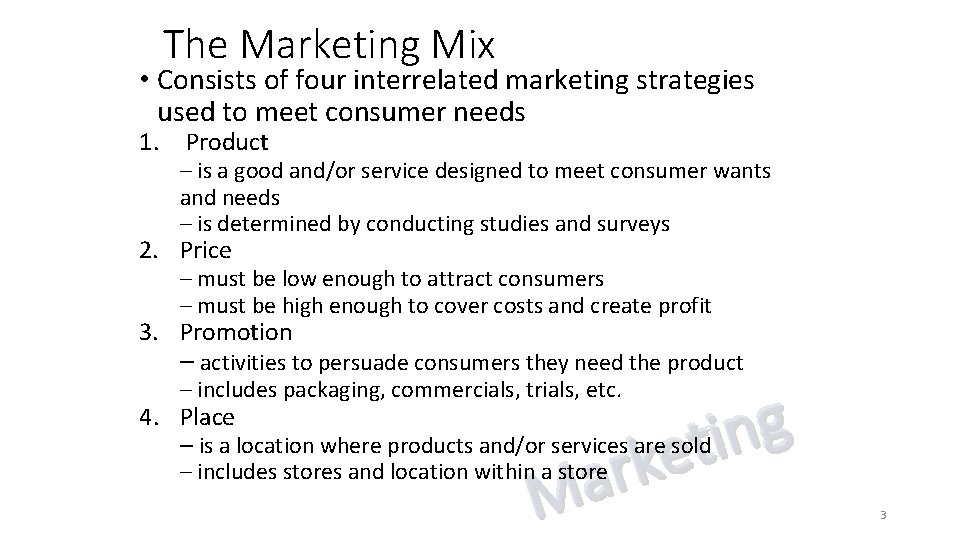 The Marketing Mix

• Consists of four interrelated marketing strategies used to meet consumer needs

1. Product
– is a good and/or service designed to meet consumer wants and needs
– is determined by conducting studies and surveys

2. Price
– must be low enough to attract consumers
– must be high enough to cover costs and create profit

3. Promotion
– activities to persuade consumers they need the product
– includes packaging, commercials, trials, etc.

4. Place
– is a location where products and/or services are sold
– includes stores and location within a store

Marketing

3